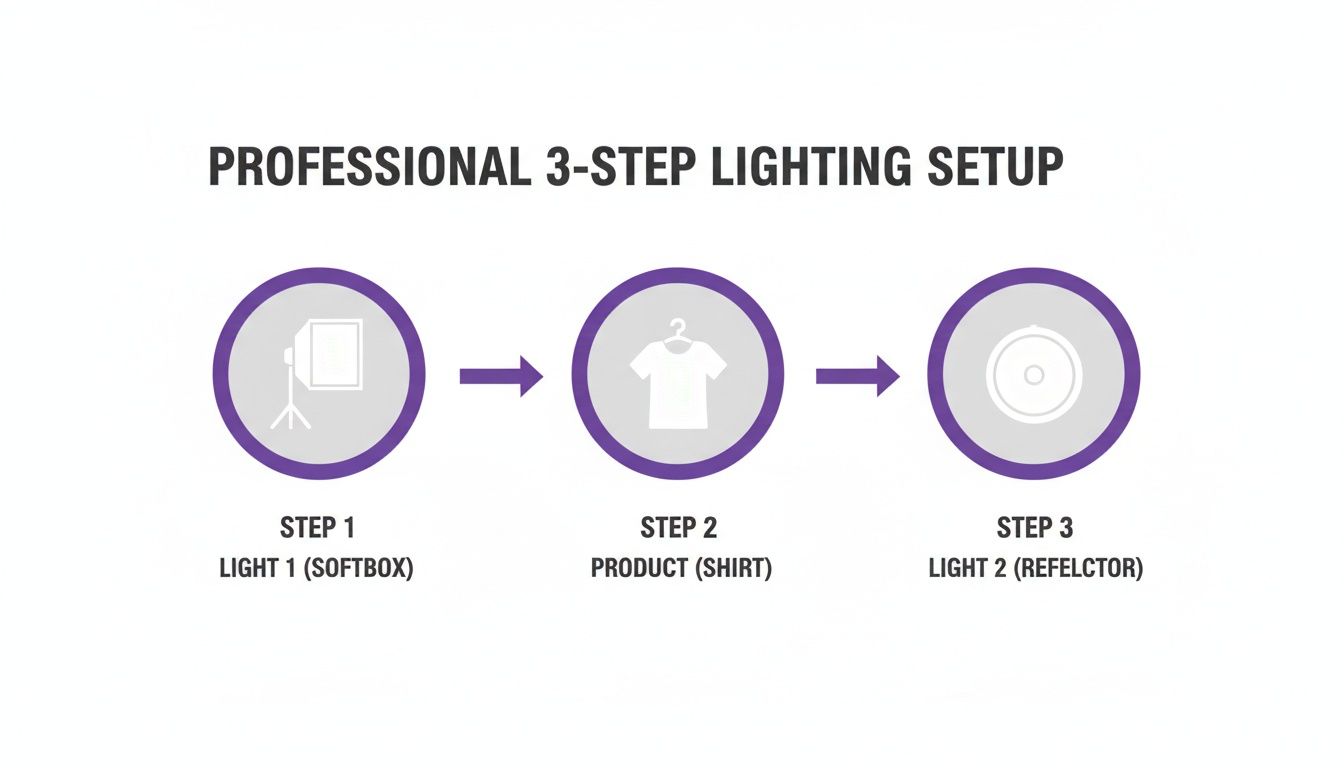 PROFESSIONAL 3-STEP LIGHTING SETUP

STEP 1
LIGHT 1 (SOFTBOX)

STEP 2
PRODUCT (SHIRT)

STEP 3
LIGHT 2 (REFELCTOR)